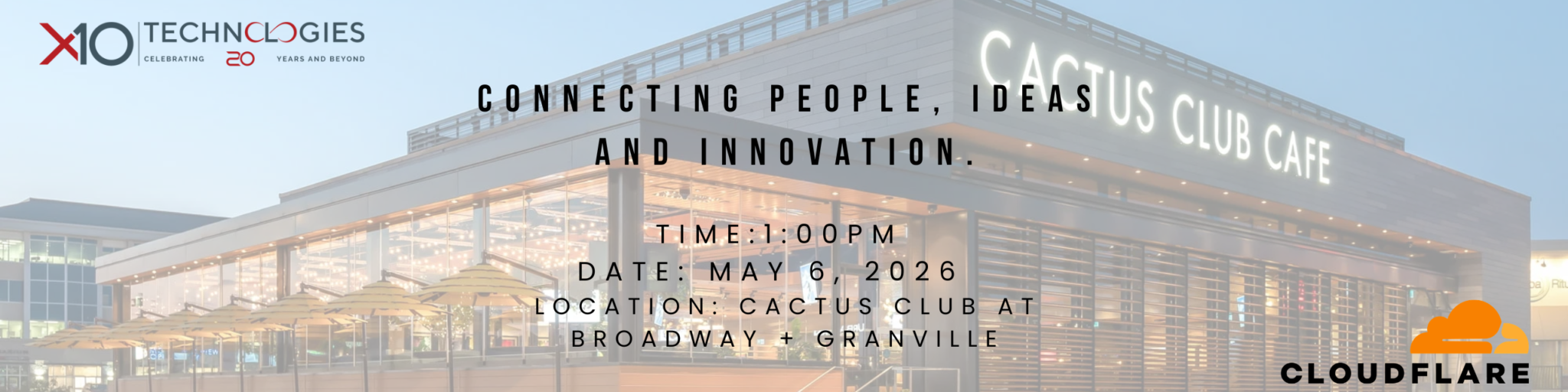 X10 TECHNOLOGIES
CELEBRATING 20 YEARS AND BEYOND

CACTUS CLUB CAFE

CONNECTING PEOPLE, IDEAS AND INNOVATION.

TIME:1:00PM
DATE: MAY 6, 2026
LOCATION: CACTUS CLUB AT BROADWAY + GRANVILLE

CLOUDFLARE